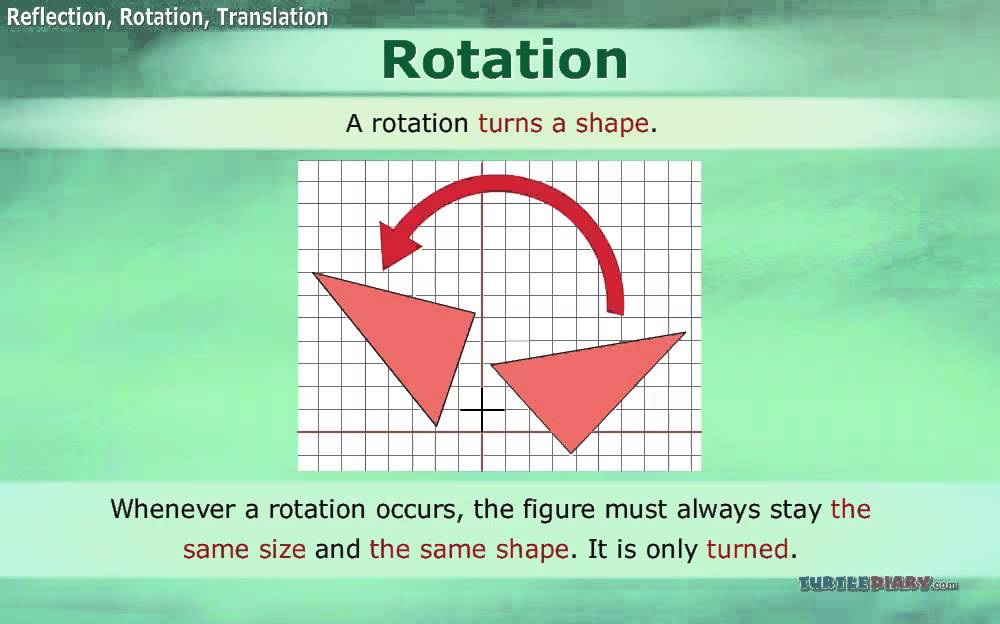 Reflection, Rotation, Translation

Rotation

A rotation turns a shape.

Whenever a rotation occurs, the figure must always stay the same size and the same shape. It is only turned.

TURTLEDIARY.com